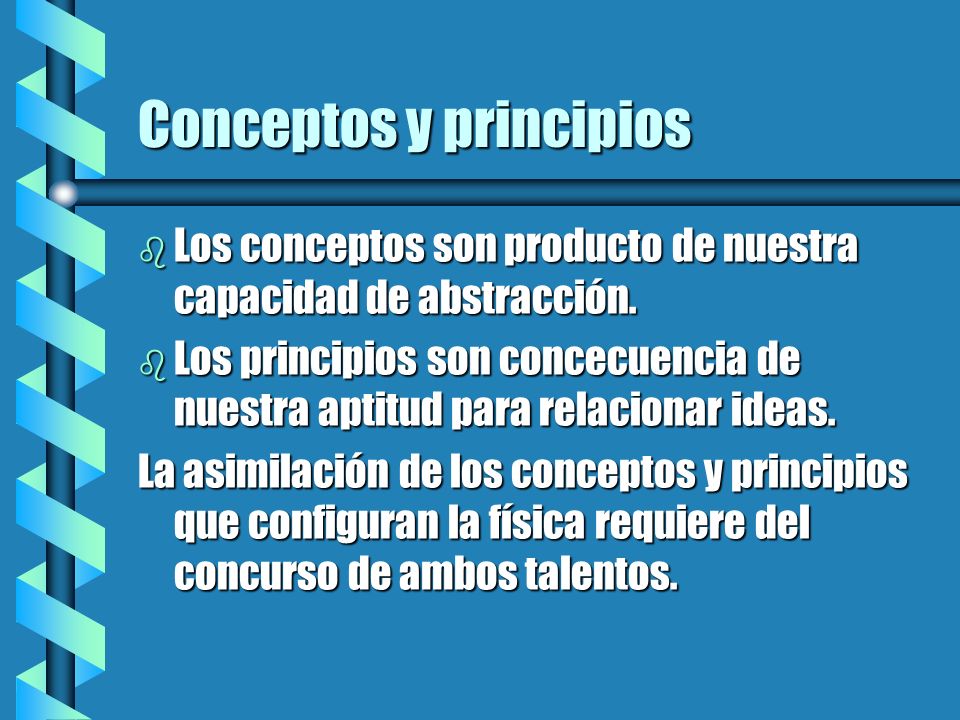 Conceptos y principios

Los conceptos son producto de nuestra capacidad de abstracción.

Los principios son concecuencia de nuestra aptitud para relacionar ideas.

La asimilación de los conceptos y principios que configuran la física requiere del concurso de ambos talentos.